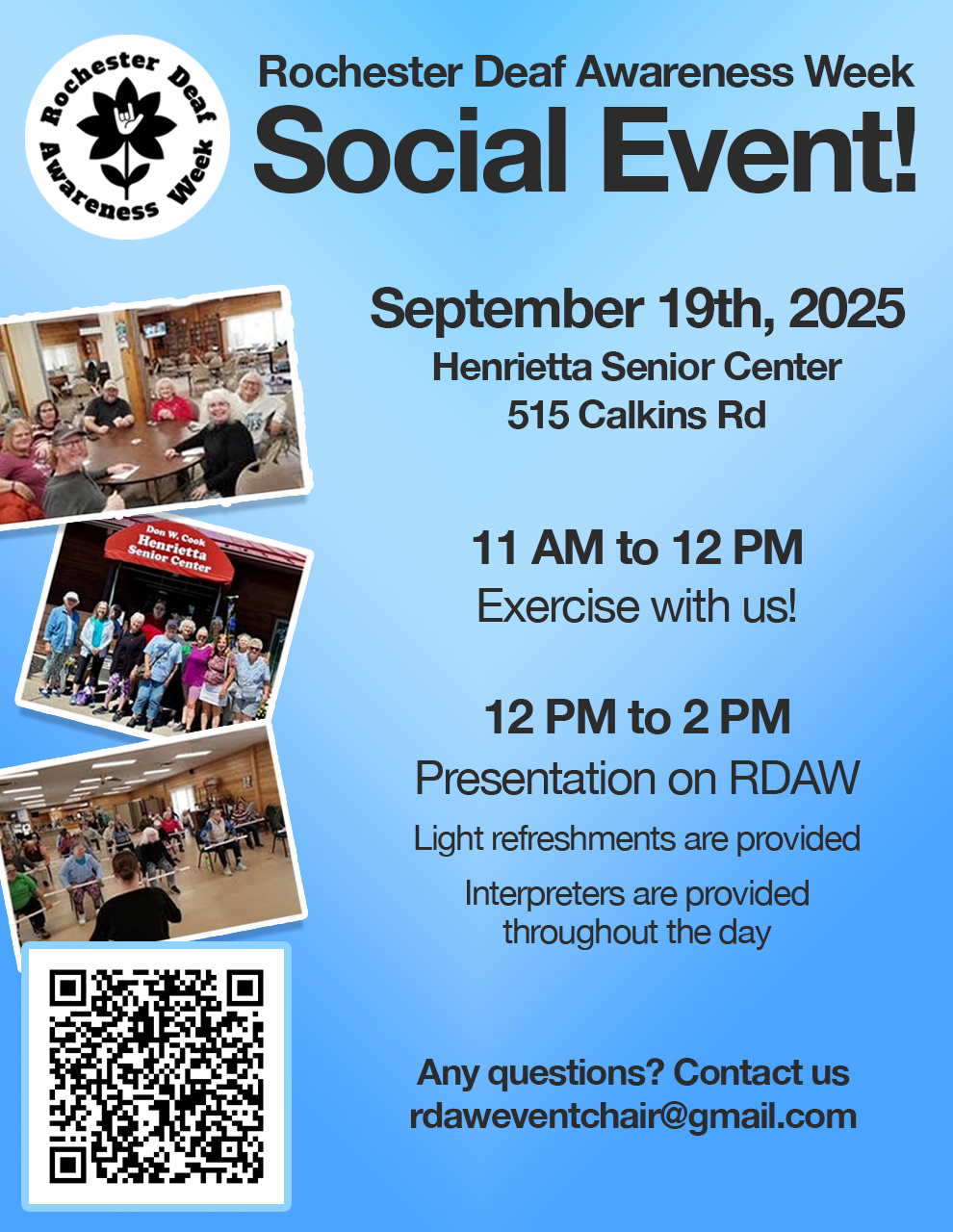 Rochester Deaf Awareness Week

Rochester Deaf Awareness Week
Social Event!

September 19th, 2025
Henrietta Senior Center
515 Calkins Rd

Don W. Cook
Henrietta
Senior Center

11 AM to 12 PM
Exercise with us!

12 PM to 2 PM
Presentation on RDAW
Light refreshments are provided
Interpreters are provided throughout the day

Any questions? Contact us
rdaweventchair@gmail.com